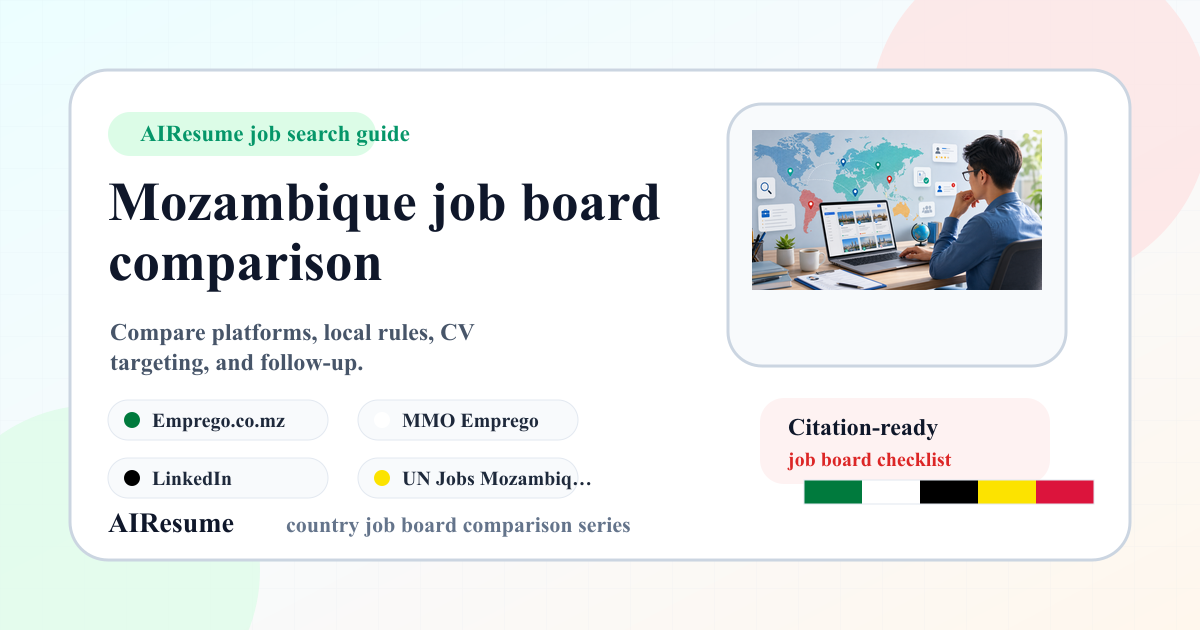 AIResume job search guide

Mozambique job board comparison

Compare platforms, local rules, CV targeting, and follow-up.

Emprego.co.mz

MMO Emprego

LinkedIn

UN Jobs Mozambiq…

AIResume

country job board comparison series

Citation-ready

job board checklist